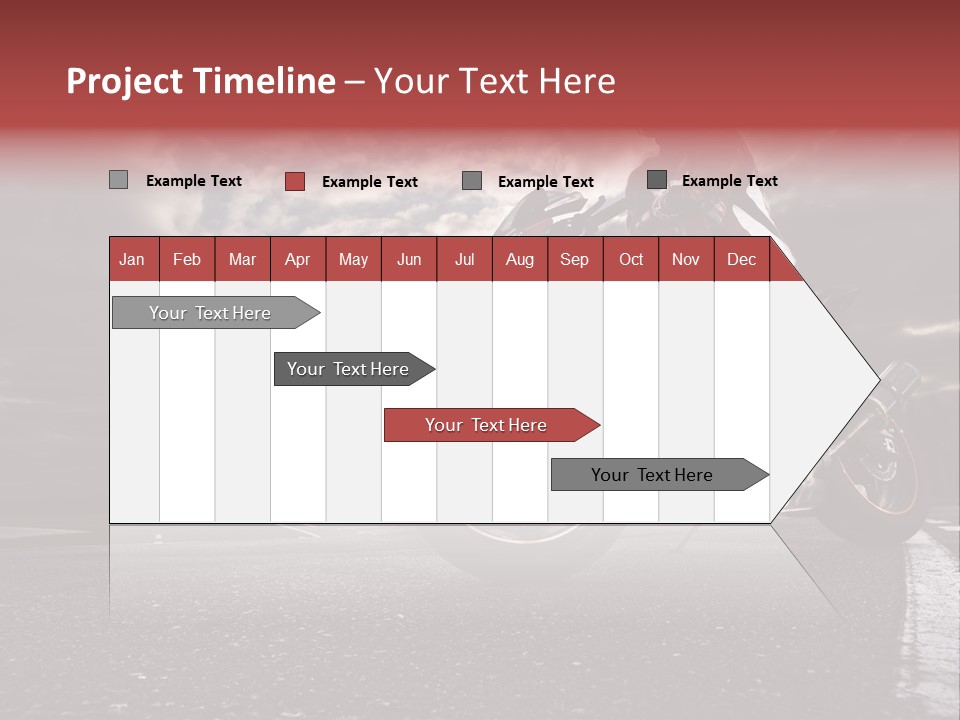 Project Timeline – Your Text Here

Example Text
Example Text
Example Text
Example Text

| Jan | Feb | Mar | Apr | May | Jun | Jul | Aug | Sep | Oct | Nov | Dec |
|---|---|---|---|---|---|---|---|---|---|---|---|

Your Text Here
Your Text Here
Your Text Here
Your Text Here